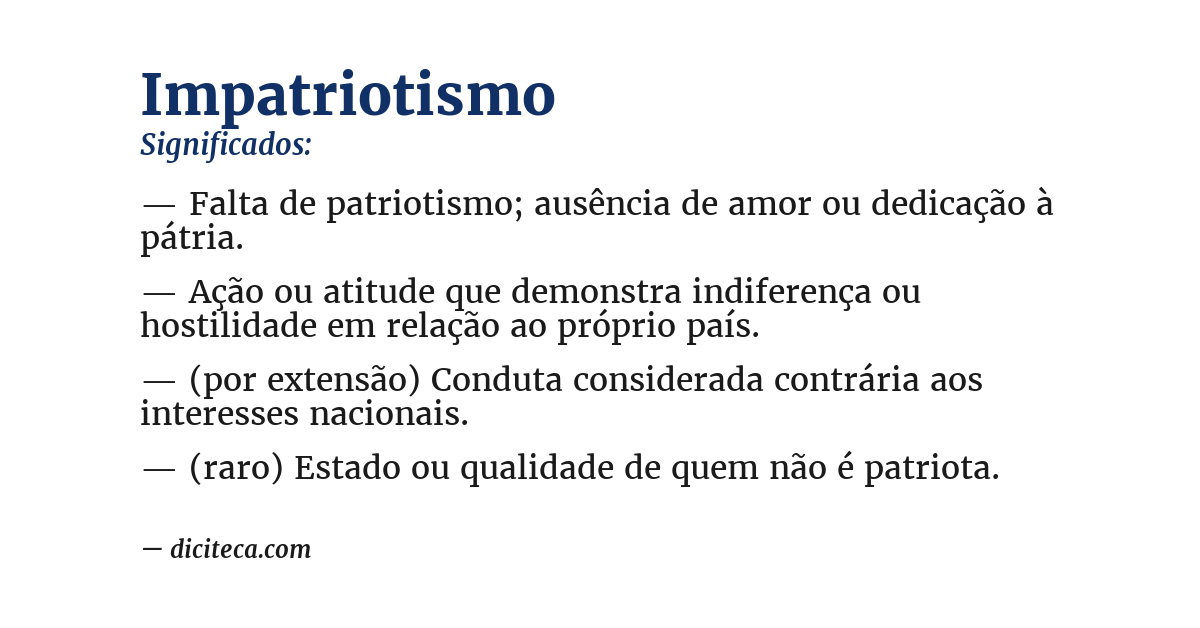 Impatriotismo
Significados:

— Falta de patriotismo; ausência de amor ou dedicação à pátria.

— Ação ou atitude que demonstra indiferença ou hostilidade em relação ao próprio país.

— (por extensão) Conduta considerada contrária aos interesses nacionais.

— (raro) Estado ou qualidade de quem não é patriota.

— diciteca.com